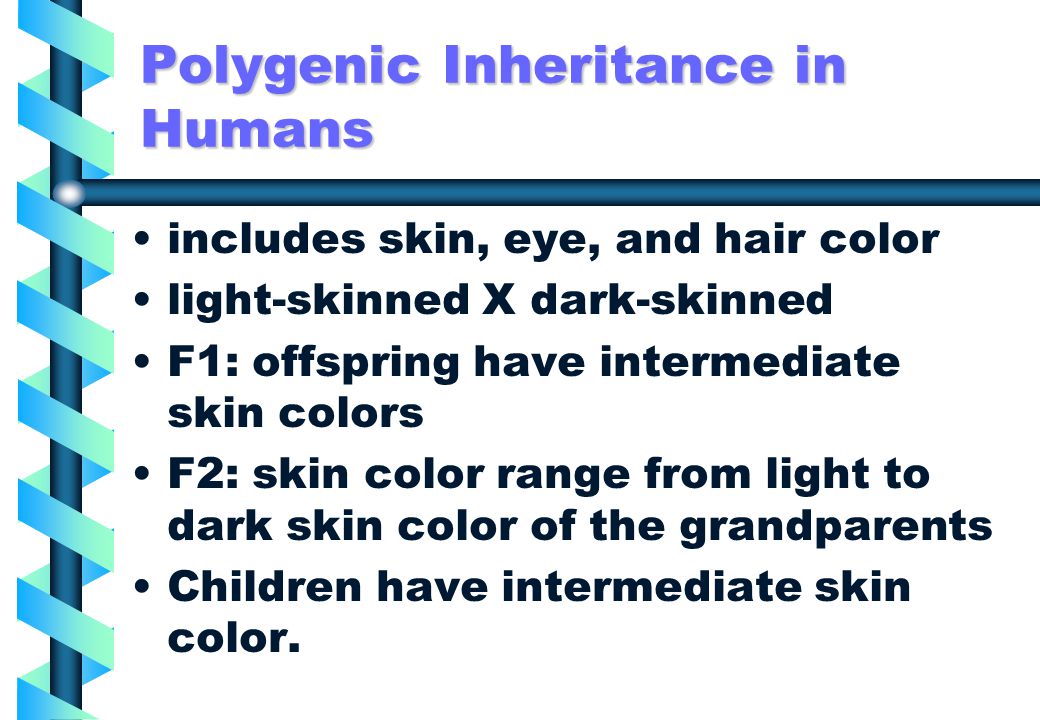 Polygenic Inheritance in Humans

• includes skin, eye, and hair color
• light-skinned X dark-skinned
• F1: offspring have intermediate skin colors
• F2: skin color range from light to dark skin color of the grandparents
• Children have intermediate skin color.